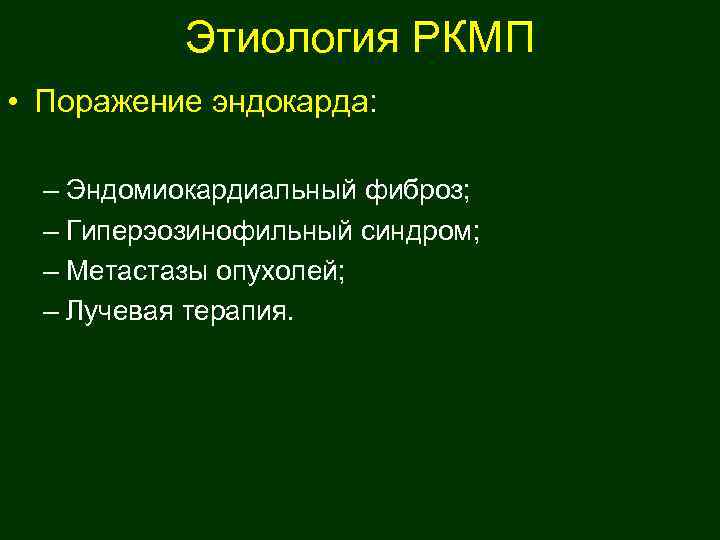 Этиология РКМП

• Поражение эндокарда:

– Эндомиокардиальный фиброз;
– Гиперэозинофильный синдром;
– Метастазы опухолей;
– Лучевая терапия.